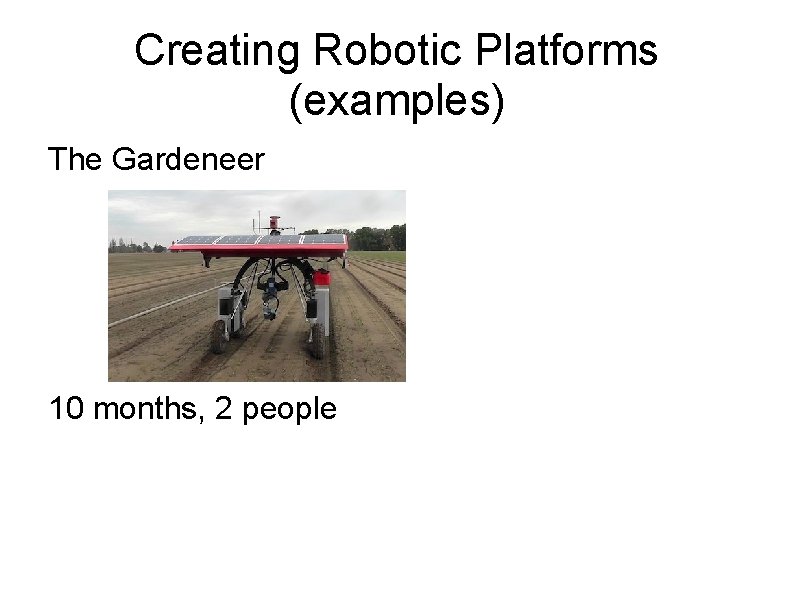 Creating Robotic Platforms (examples)

The Gardeneer

10 months, 2 people